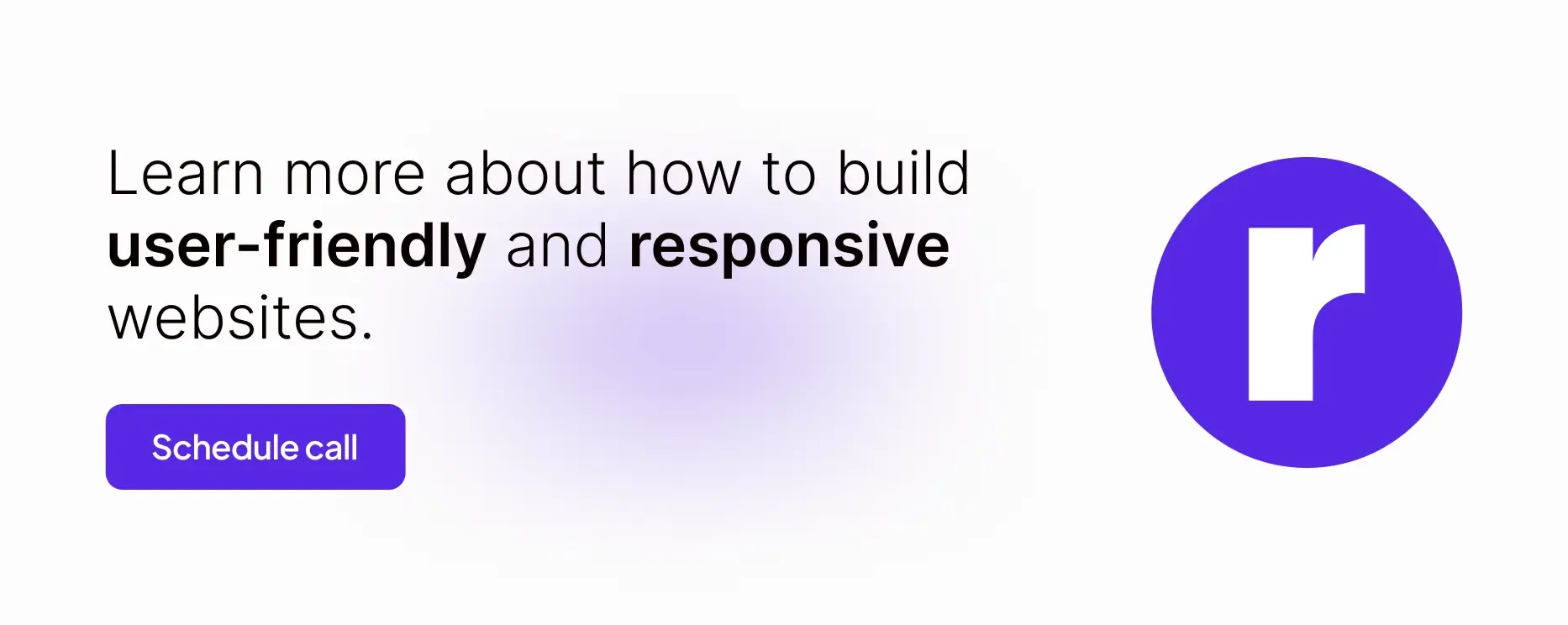 Learn more about how to build user-friendly and responsive websites.

Schedule call

r